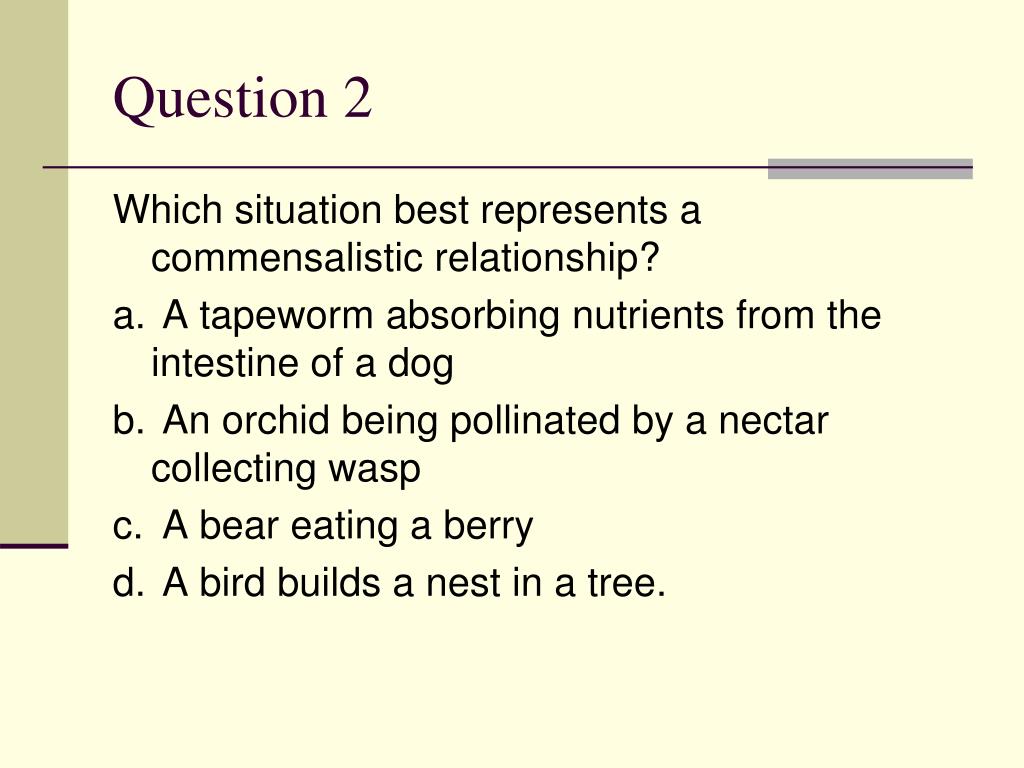 Question 2

Which situation best represents a commensalistic relationship?

a. A tapeworm absorbing nutrients from the intestine of a dog

b. An orchid being pollinated by a nectar collecting wasp

c. A bear eating a berry

d. A bird builds a nest in a tree.